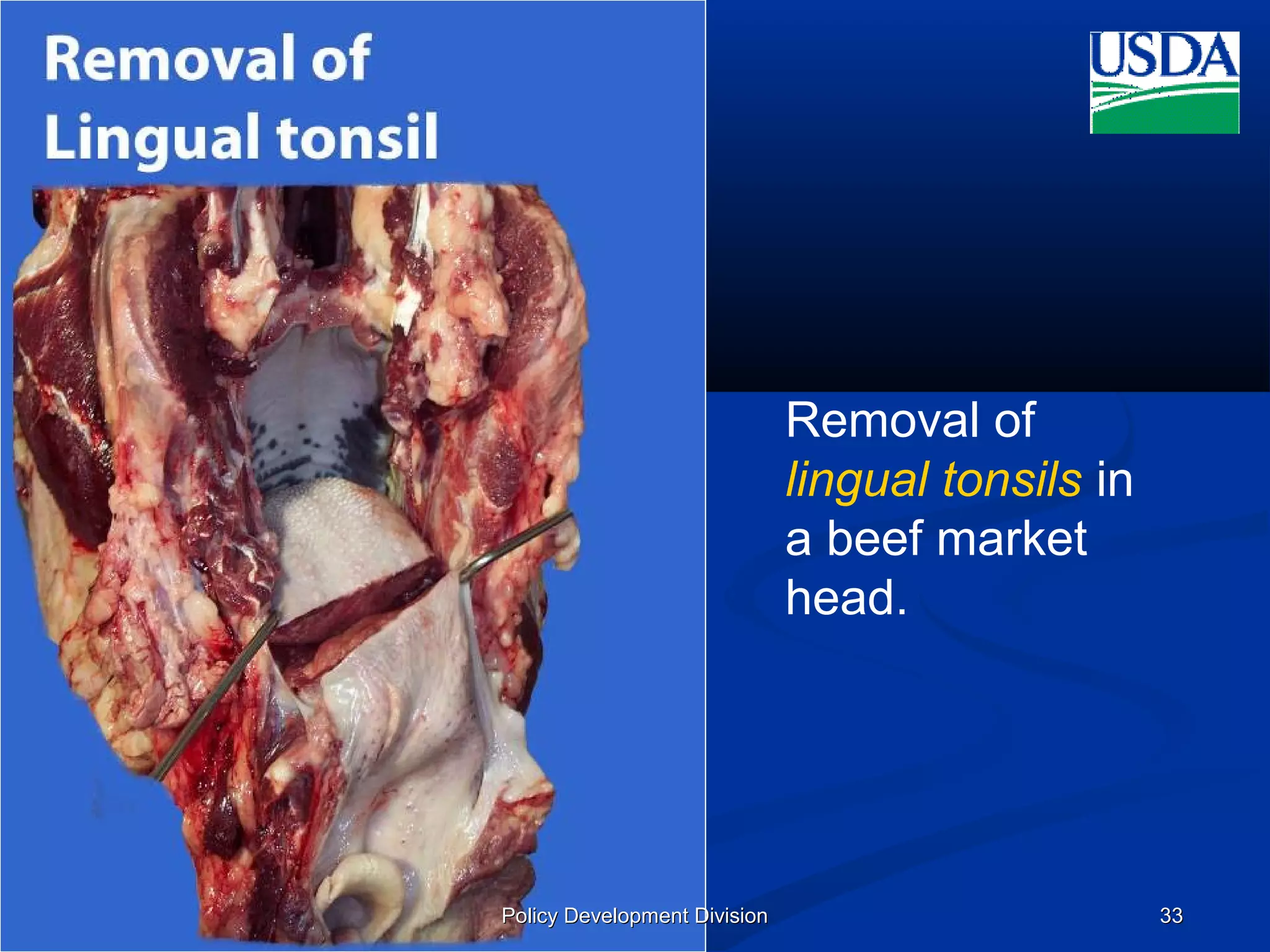 Removal of Lingual tonsil

USDA

Removal of lingual tonsils in a beef market head.

Policy Development Division

33